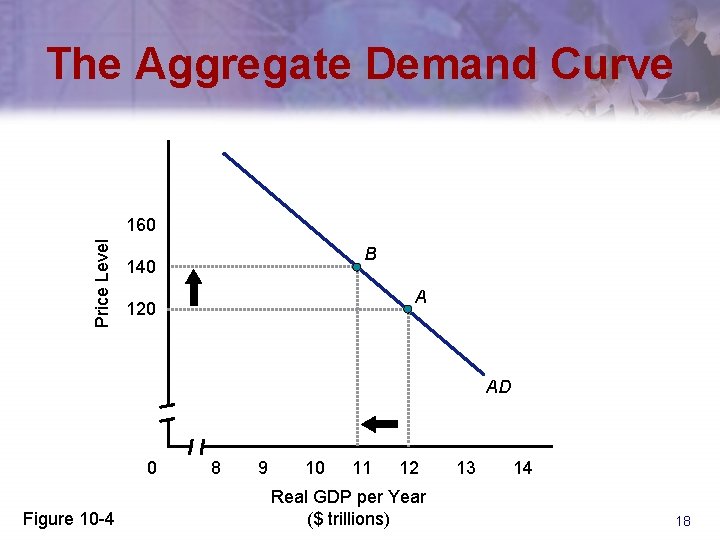 The Aggregate Demand Curve

Price Level

160
140
120

B
A
AD

0 8 9 10 11 12 13 14

Real GDP per Year
($ trillions)

Figure 10-4

18